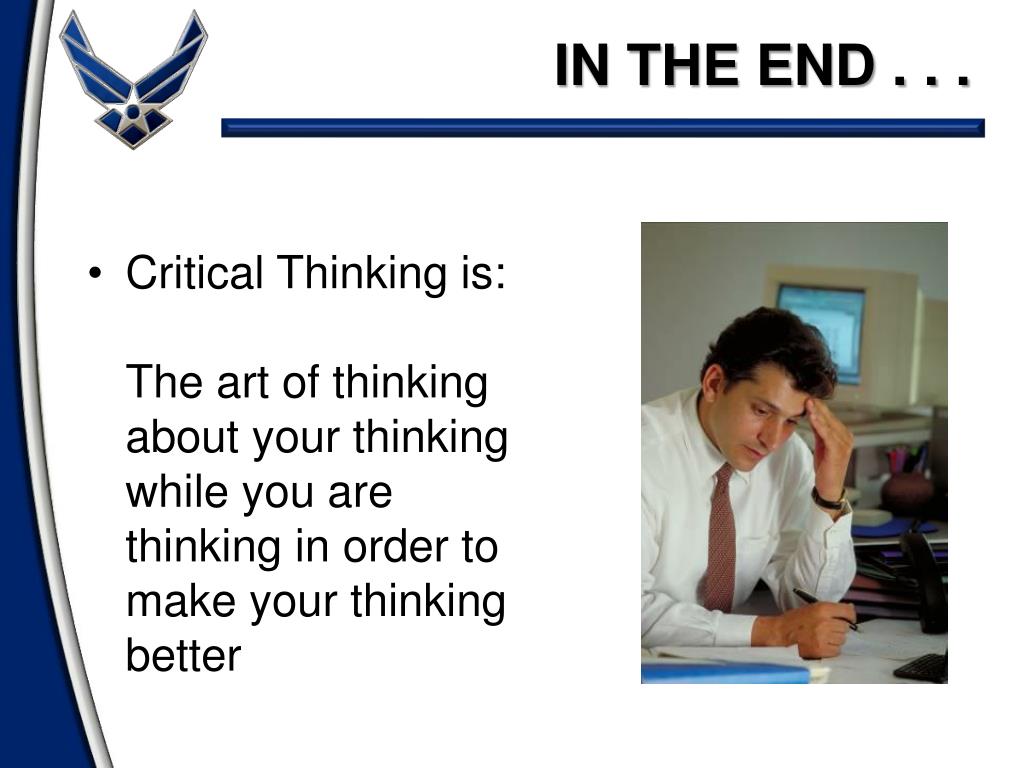 IN THE END . . .

• Critical Thinking is:

The art of thinking about your thinking while you are thinking in order to make your thinking better